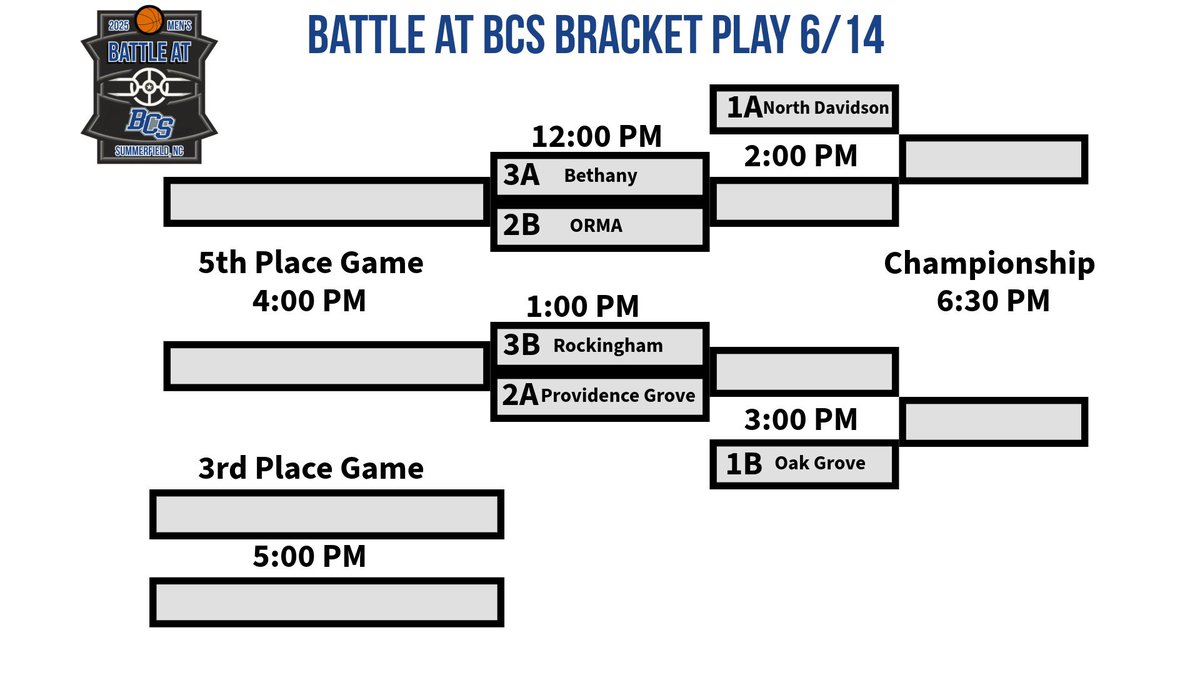 2025 MEN'S
BATTLE AT
BCS
SUMMERFIELD, NC

BATTLE AT BCS BRACKET PLAY 6/14

1A North Davidson

12:00 PM

2:00 PM

3A Bethany

2B ORMA

5th Place Game
4:00 PM

Championship
6:30 PM

1:00 PM

3B Rockingham

2A Providence Grove

3:00 PM

1B Oak Grove

3rd Place Game

5:00 PM